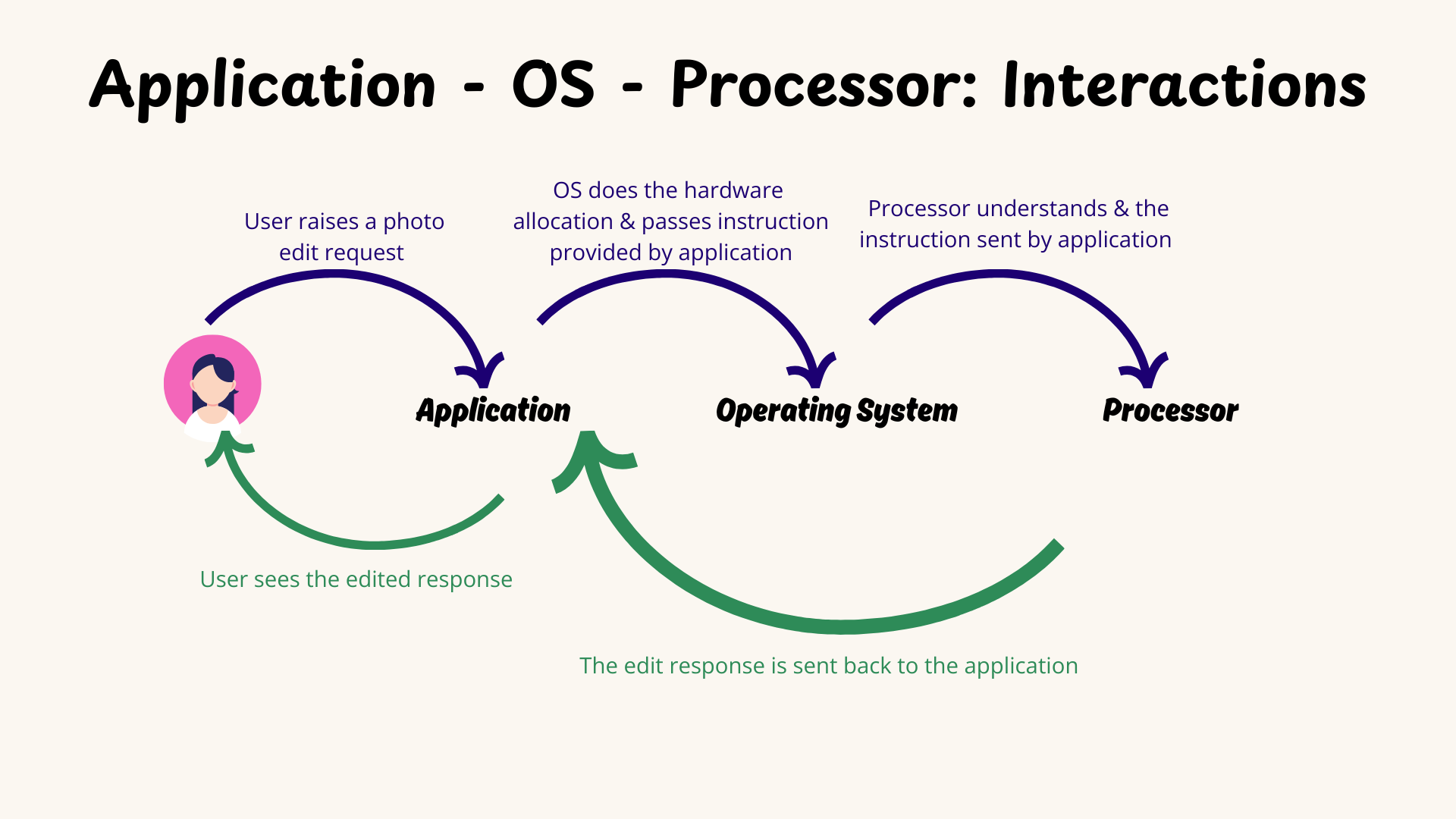 Application - OS - Processor: Interactions

User raises a photo edit request

OS does the hardware allocation & passes instruction provided by application

Processor understands & the instruction sent by application

Application

Operating System

Processor

User sees the edited response

The edit response is sent back to the application